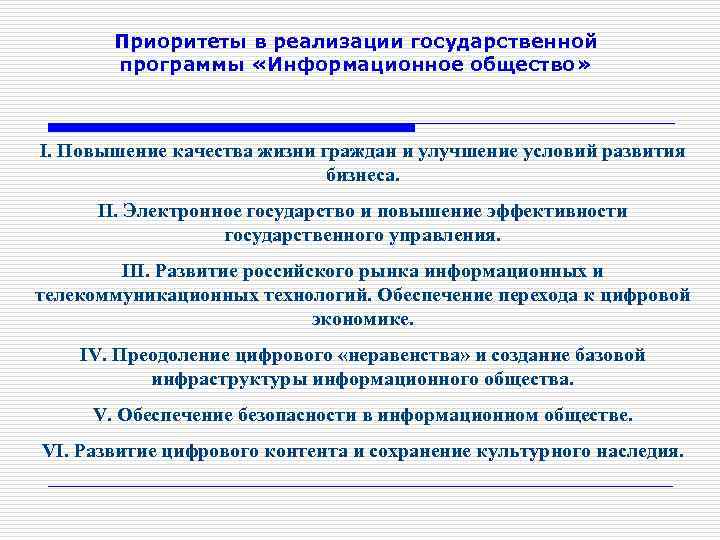 Приоритеты в реализации государственной программы «Информационное общество»

I. Повышение качества жизни граждан и улучшение условий развития бизнеса.

II. Электронное государство и повышение эффективности государственного управления.

III. Развитие российского рынка информационных и телекоммуникационных технологий. Обеспечение перехода к цифровой экономике.

IV. Преодоление цифрового «неравенства» и создание базовой инфраструктуры информационного общества.

V. Обеспечение безопасности в информационном обществе.

VI. Развитие цифрового контента и сохранение культурного наследия.